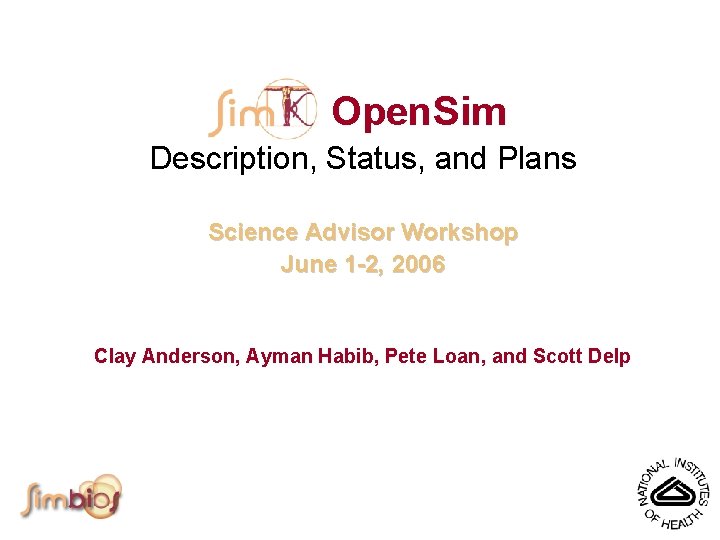 SimTK OpenSim
Description, Status, and Plans

Science Advisor Workshop
June 1-2, 2006

Clay Anderson, Ayman Habib, Pete Loan, and Scott Delp

Simbios

NATIONAL INSTITUTES OF HEALTH